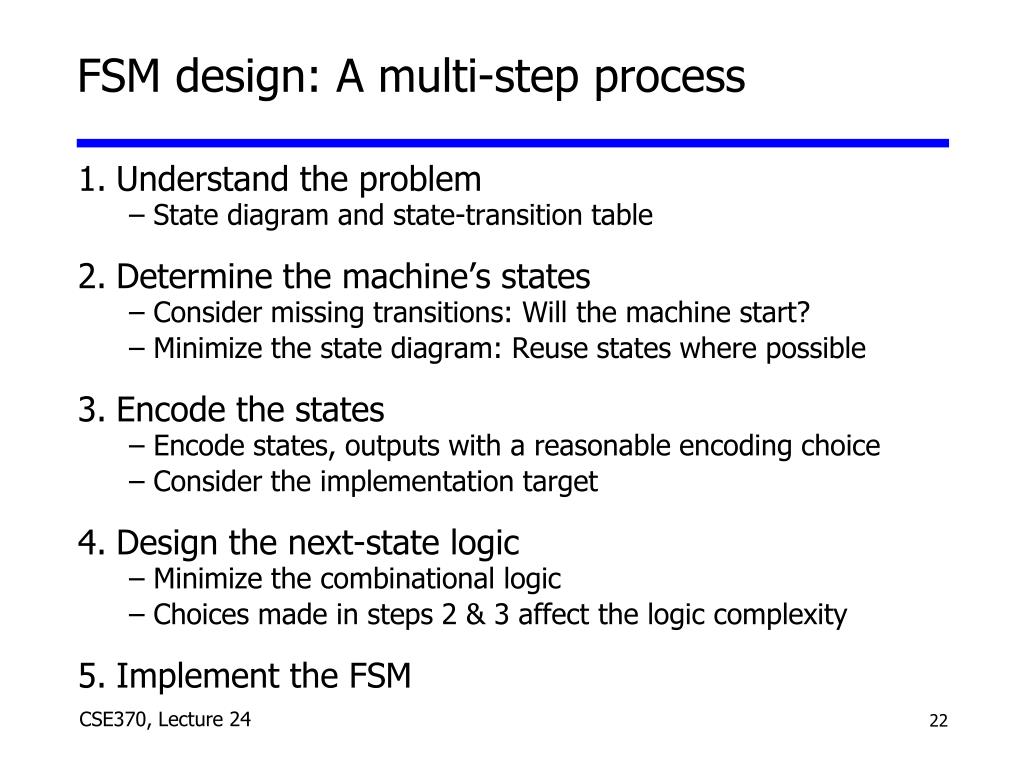 FSM design: A multi-step process

1. Understand the problem
– State diagram and state-transition table

2. Determine the machine’s states
– Consider missing transitions: Will the machine start?
– Minimize the state diagram: Reuse states where possible

3. Encode the states
– Encode states, outputs with a reasonable encoding choice
– Consider the implementation target

4. Design the next-state logic
– Minimize the combinational logic
– Choices made in steps 2 & 3 affect the logic complexity

5. Implement the FSM

CSE370, Lecture 24

22